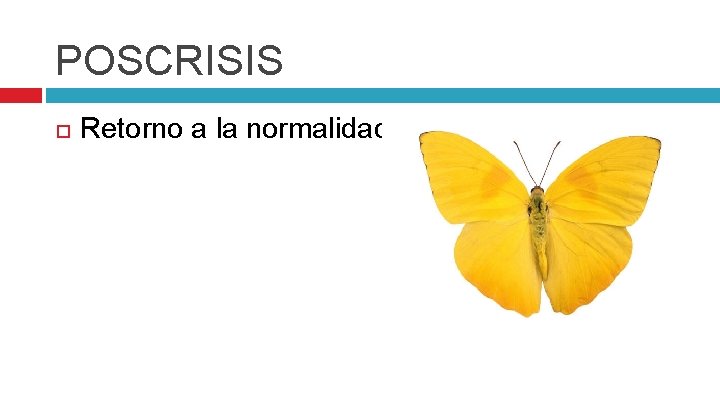 POSCRISIS

Retorno a la normalidac